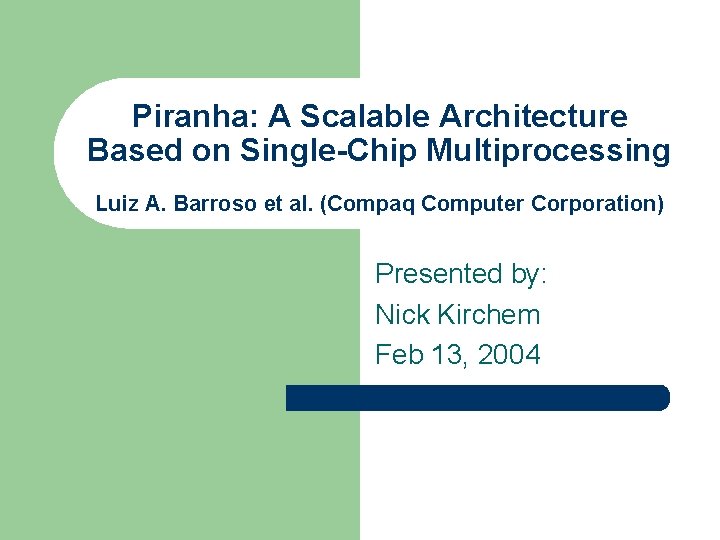 Piranha: A Scalable Architecture Based on Single-Chip Multiprocessing

Luiz A. Barroso et al. (Compaq Computer Corporation)

Presented by:
Nick Kirchem
Feb 13, 2004